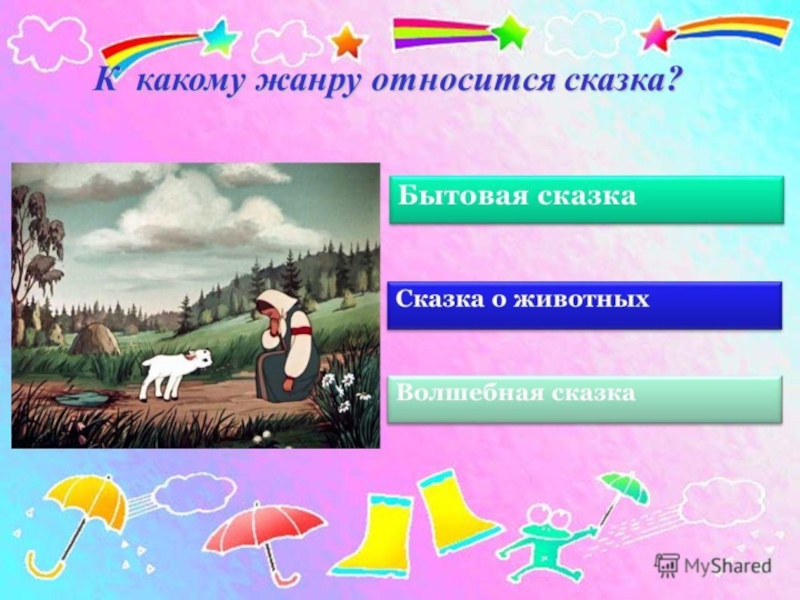 К какому жанру относится сказка?

Бытовая сказка

Сказка о животных

Волшебная сказка

MyShared